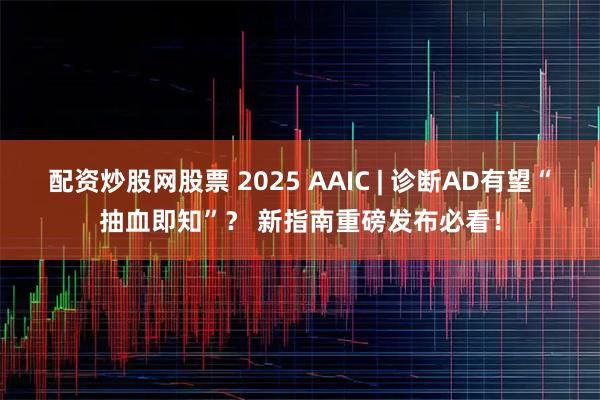 配资炒股网股票 2025 AAIC | 诊断AD有望“抽血即知”？ 新指南重磅发布必看！